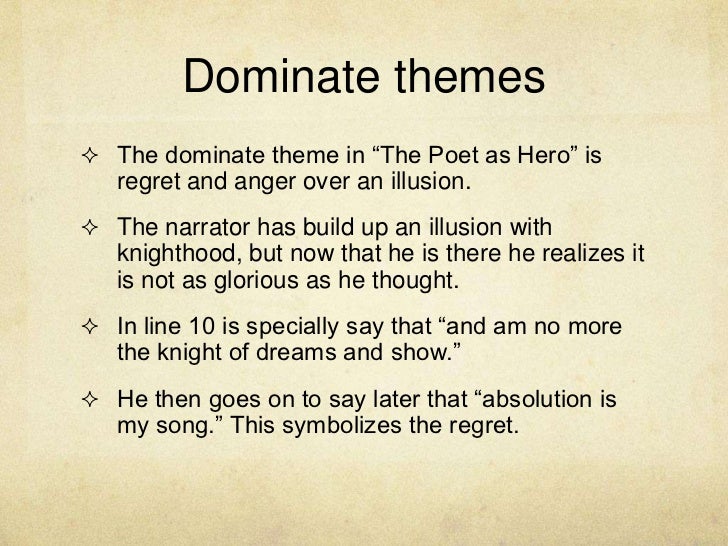 Dominate themes

✧ The dominate theme in “The Poet as Hero” is regret and anger over an illusion.

✧ The narrator has build up an illusion with knighthood, but now that he is there he realizes it is not as glorious as he thought.

✧ In line 10 is specially say that “and am no more the knight of dreams and show.”

✧ He then goes on to say later that “absolution is my song.” This symbolizes the regret.